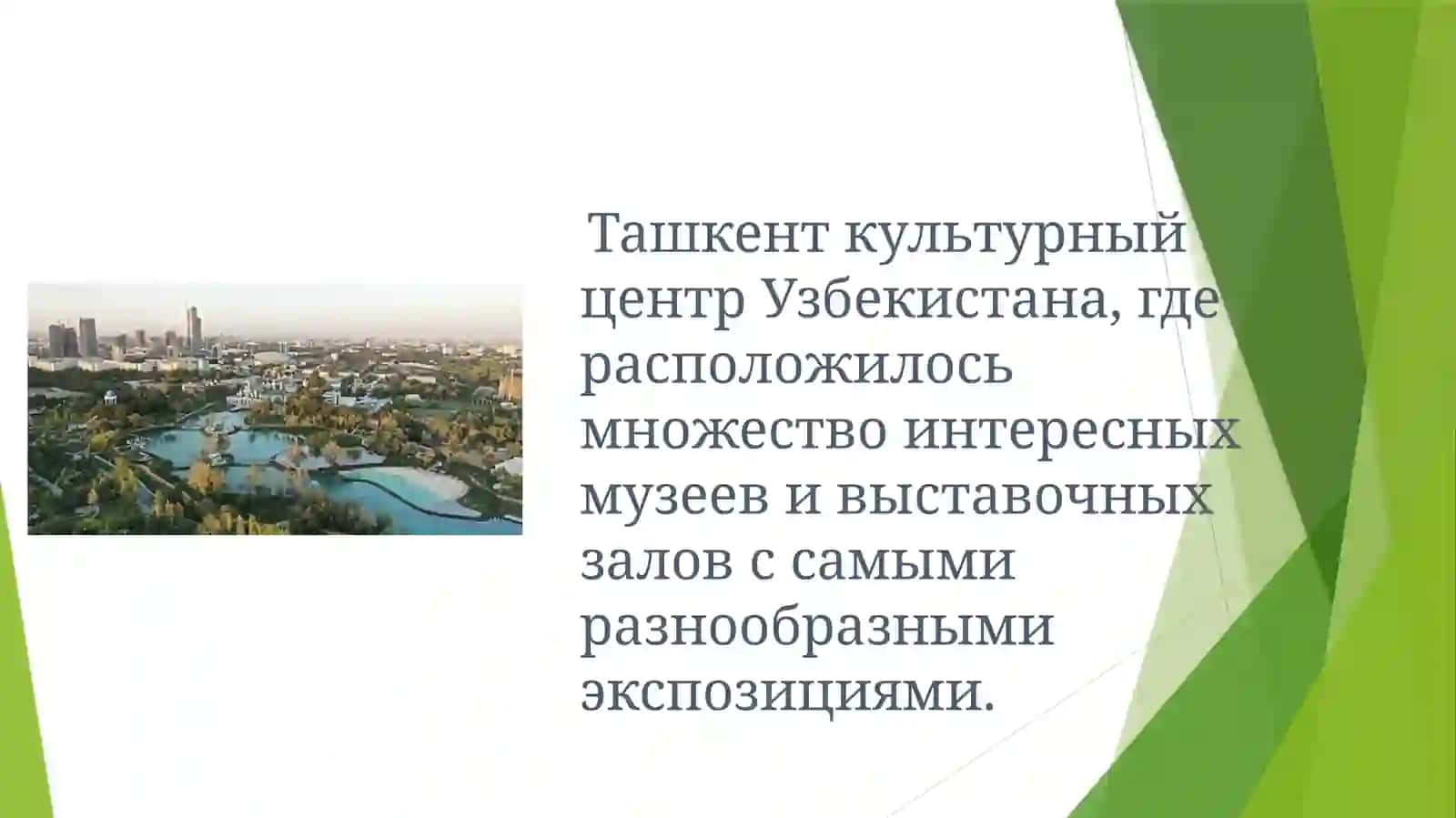 Ташкент культурный центр Узбекистана, где расположилось множество интересных музеев и выставочных залов с самыми разнообразными экспозициями.